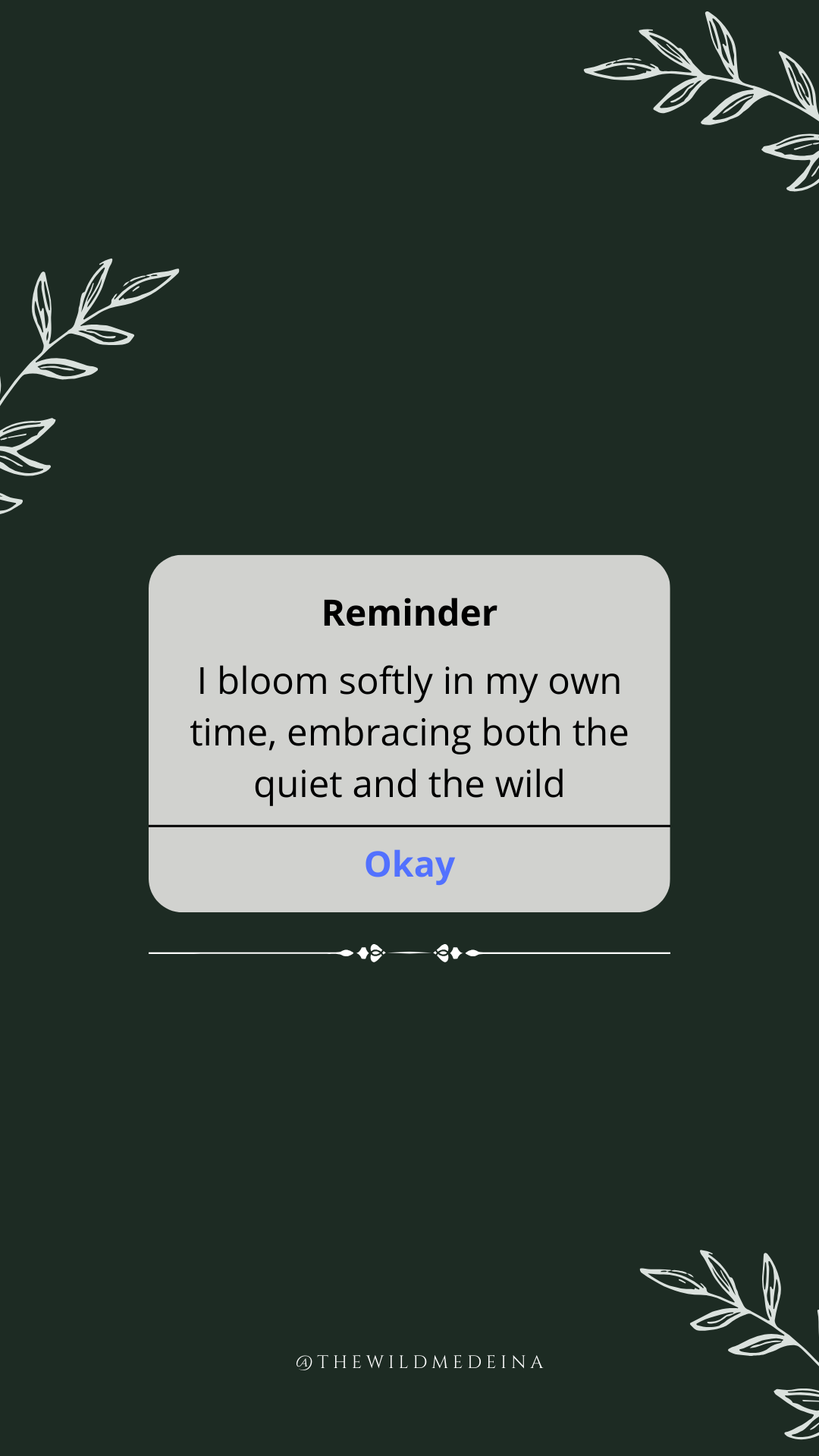 Reminder

I bloom softly in my own time, embracing both the quiet and the wild

Okay

@THEWILDMEDEINA